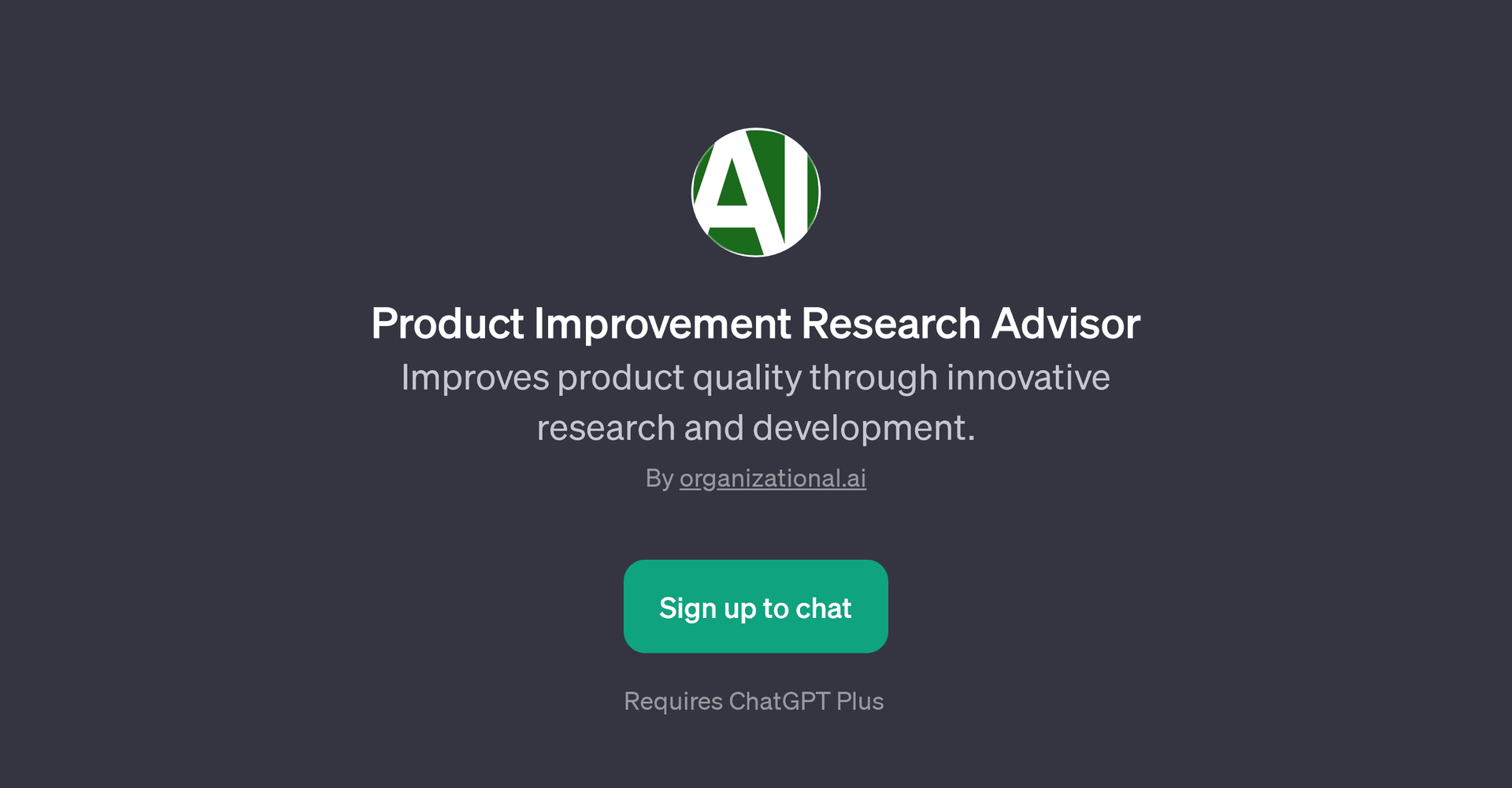 AI

Product Improvement Research Advisor

Improves product quality through innovative research and development.

By organizational.ai

Sign up to chat

Requires ChatGPT Plus